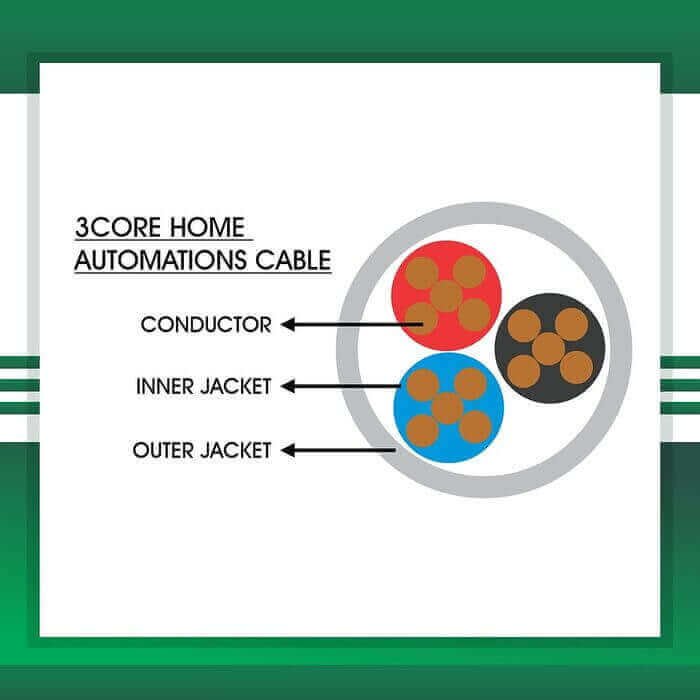 3CORE HOME AUTOMATIONS CABLE

CONDUCTOR

INNER JACKET

OUTER JACKET